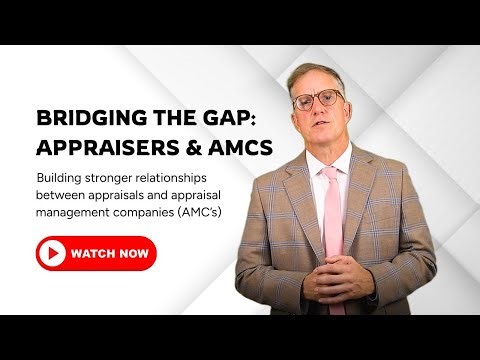 BRIDGING THE GAP: APPRAISERS & AMCS

Building stronger relationships between appraisals and appraisal management companies (AMC's)

WATCH NOW